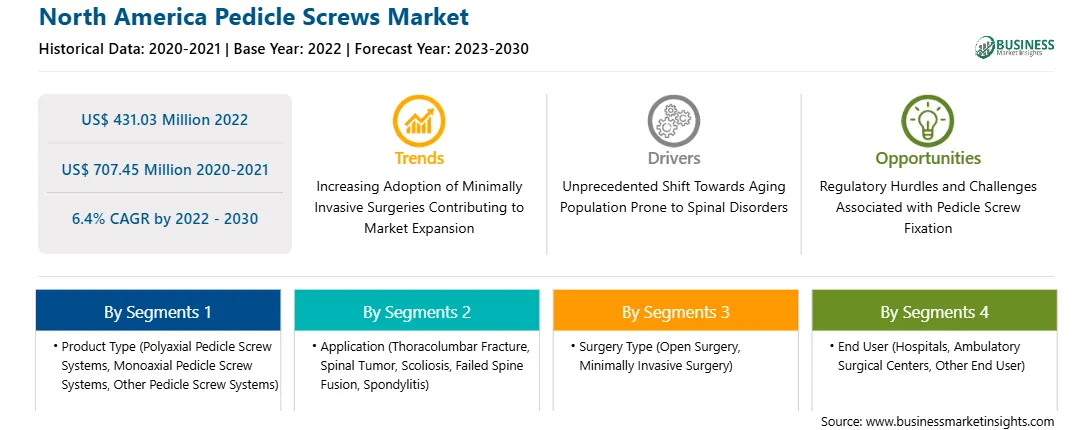 North America Pedicle Screws Market

Historical Data: 2020-2021 | Base Year: 2022 | Forecast Year: 2023-2030

BUSINESS Market Insights

US$ 431.03 Million 2022

US$ 707.45 Million 2020-2021

6.4% CAGR by 2022 - 2030

Trends

Increasing Adoption of Minimally Invasive Surgeries Contributing to Market Expansion

Drivers

Unprecedented Shift Towards Aging Population Prone to Spinal Disorders

Opportunities

Regulatory Hurdles and Challenges Associated with Pedicle Screw Fixation

By Segments 1

• Product Type (Polyaxial Pedicle Screw Systems, Monoaxial Pedicle Screw Systems, Other Pedicle Screw Systems)

By Segments 2

• Application (Thoracolumbar Fracture, Spinal Tumor, Scoliosis, Failed Spine Fusion, Spondylitis)

By Segments 3

• Surgery Type (Open Surgery, Minimally Invasive Surgery)

By Segments 4

• End User (Hospitals, Ambulatory Surgical Centers, Other End User)

Source: www.businessmarketinsights.com